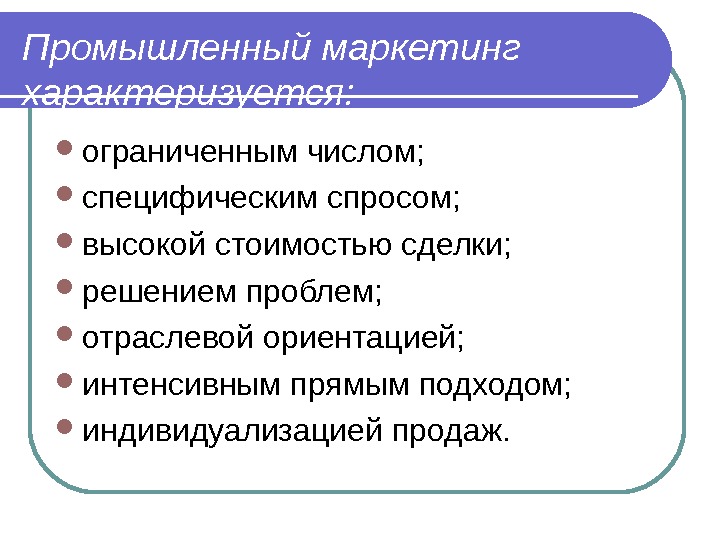 Промышленный маркетинг характеризуется:

- ограниченным числом;
- специфическим спросом;
- высокой стоимостью сделки;
- решением проблем;
- отраслевой ориентацией;
- интенсивным прямым подходом;
- индивидуализацией продаж.